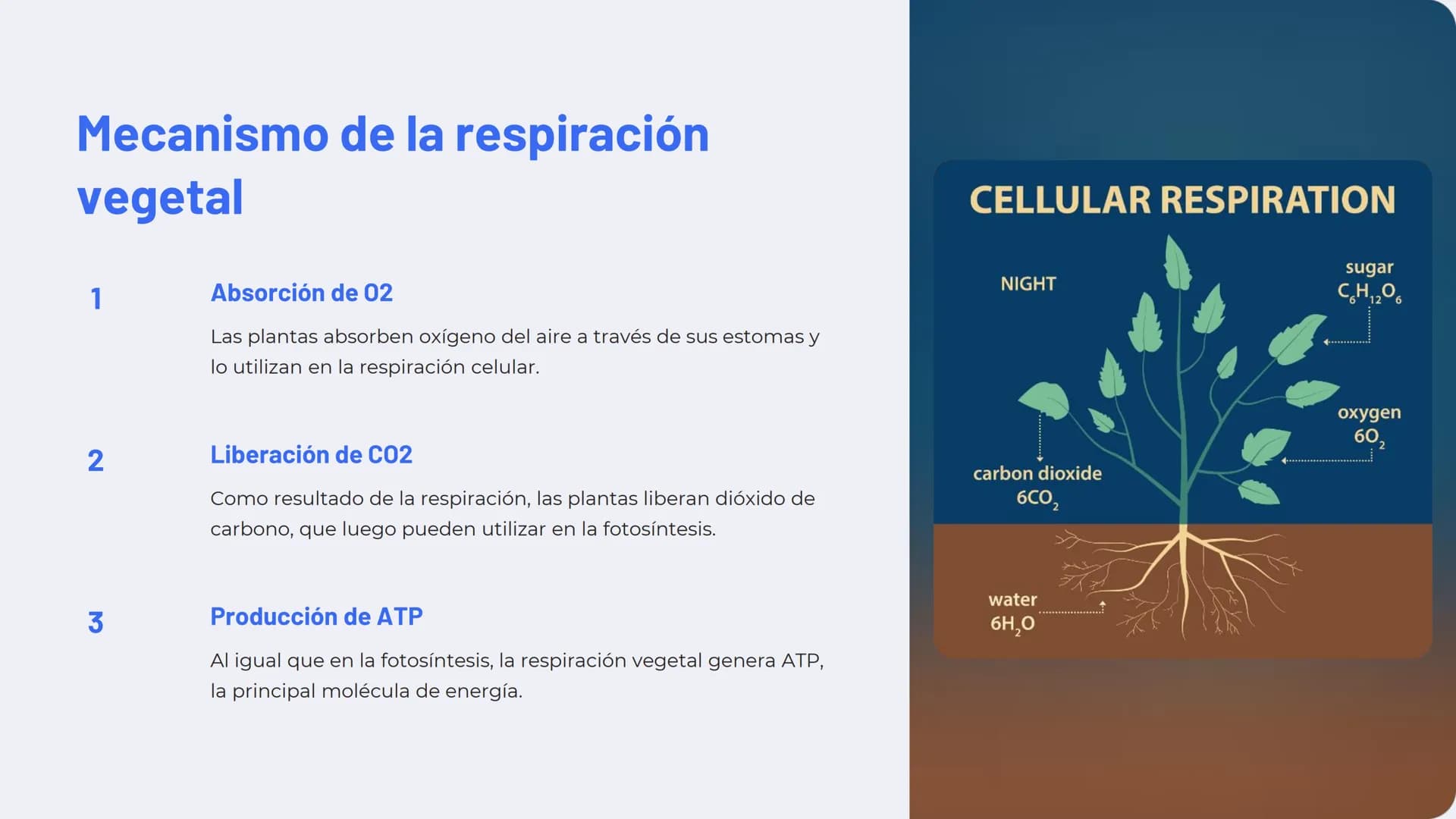 Mecanismo de la respiración vegetal

1

Absorción de O2

Las plantas absorben oxígeno del aire a través de sus estomas y lo utilizan en la respiración celular.

2

Liberación de CO2

Como resultado de la respiración, las plantas liberan dióxido de carbono, que luego pueden utilizar en la fotosíntesis.

3

Producción de ATP

Al igual que en la fotosíntesis, la respiración vegetal genera ATP, la principal molécula de energía.

CELLULAR RESPIRATION

NIGHT

sugar
$C_6H_{12}O_6$

oxygen
$6O_2$

carbon dioxide
$6CO_2$

water
$6H_2O$